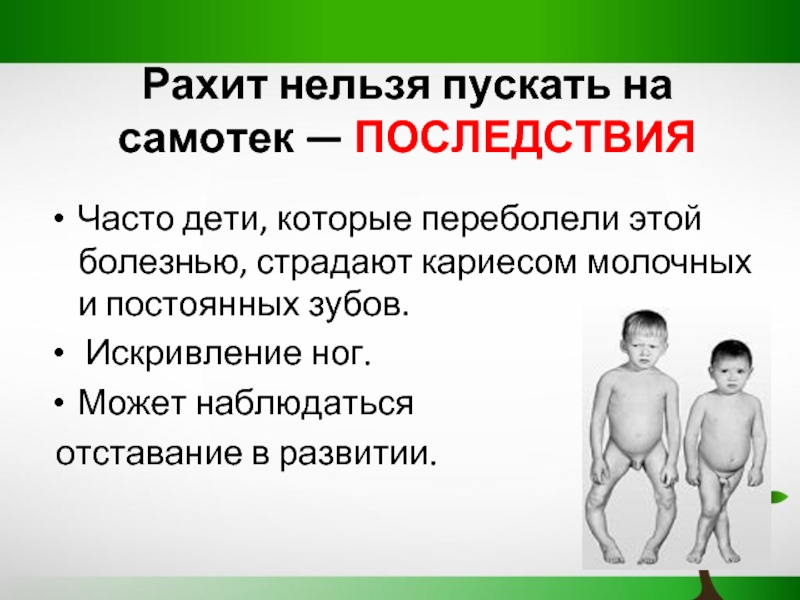 Рахит нельзя пускать на самотек — ПОСЛЕДСТВИЯ

• Часто дети, которые переболели этой болезнью, страдают кариесом молочных и постоянных зубов.

• Искривление ног.

• Может наблюдаться

отставание в развитии.